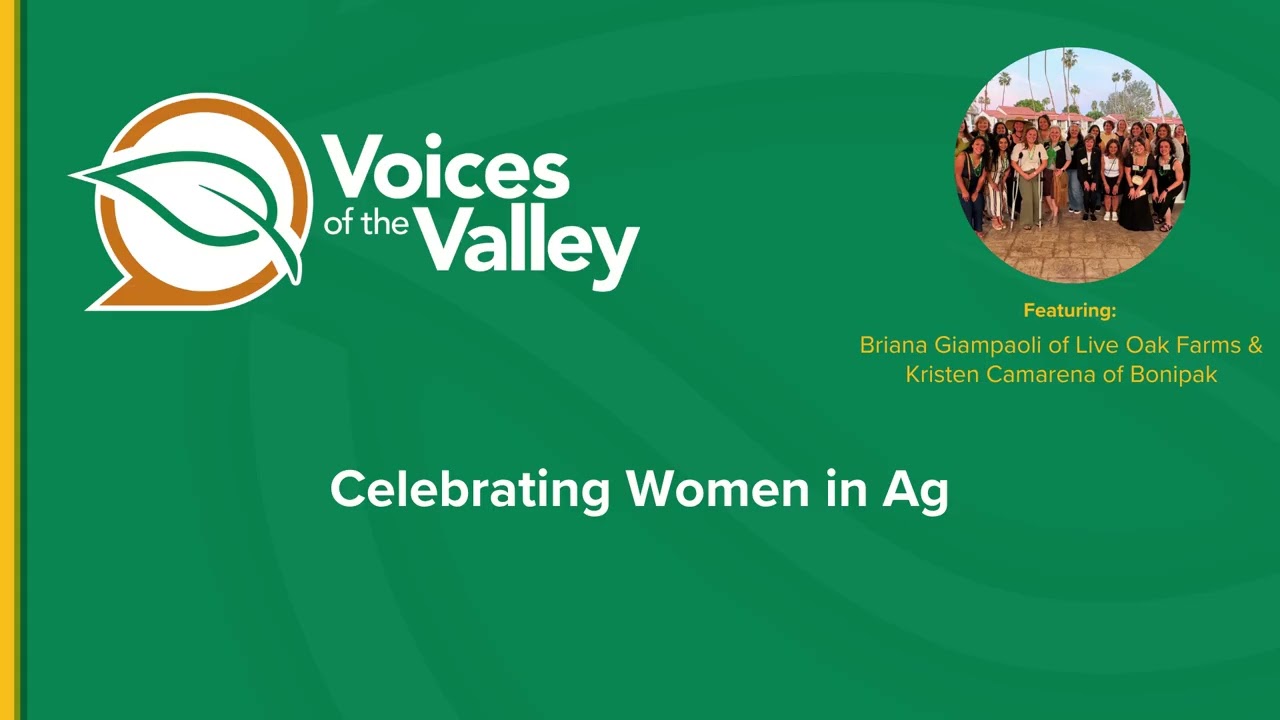 Voices
of the Valley

Featuring:
Briana Giampaoli of Live Oak Farms &
Kristen Camarena of Bonipak

Celebrating Women in Ag